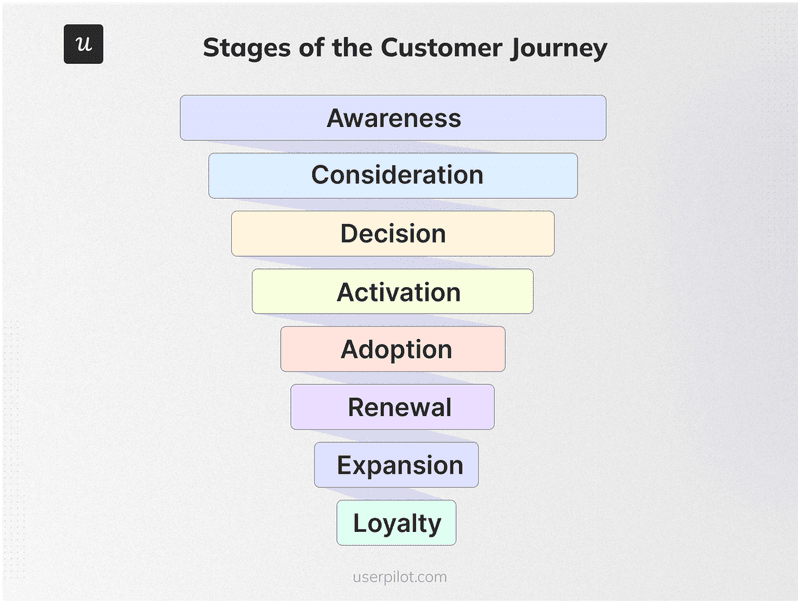 u

Stages of the Customer Journey

Awareness

Consideration

Decision

Activation

Adoption

Renewal

Expansion

Loyalty

userpilot.com